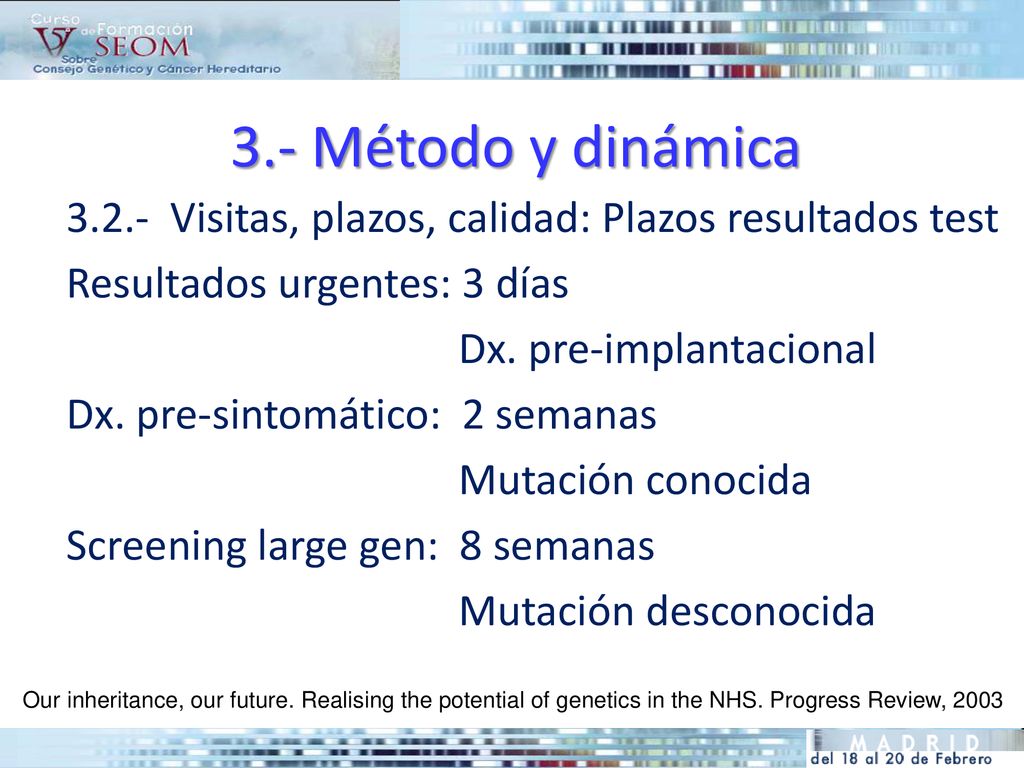 V Curso de Formación SEOM Sobre Consejo Genético y Cáncer Hereditario

3.- Método y dinámica

3.2.- Visitas, plazos, calidad: Plazos resultados test

Resultados urgentes: 3 días

Dx. pre-implantacional

Dx. pre-sintomático: 2 semanas

Mutación conocida

Screening large gen: 8 semanas

Mutación desconocida

Our inheritance, our future. Realising the potential of genetics in the NHS. Progress Review, 2003

MADRID
del 18 al 20 de Febrero